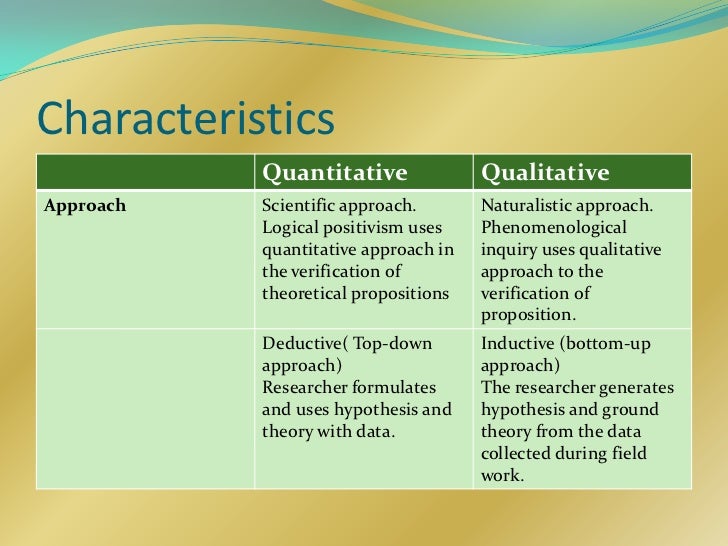 Characteristics

| | Quantitative | Qualitative |
|---|---|---|
| Approach | Scientific approach. Logical positivism uses quantitative approach in the verification of theoretical propositions | Naturalistic approach. Phenomenological inquiry uses qualitative approach to the verification of proposition. |
| | Deductive( Top-down approach) Researcher formulates and uses hypothesis and theory with data. | Inductive (bottom-up approach) The researcher generates hypothesis and ground theory from the data collected during field work. |